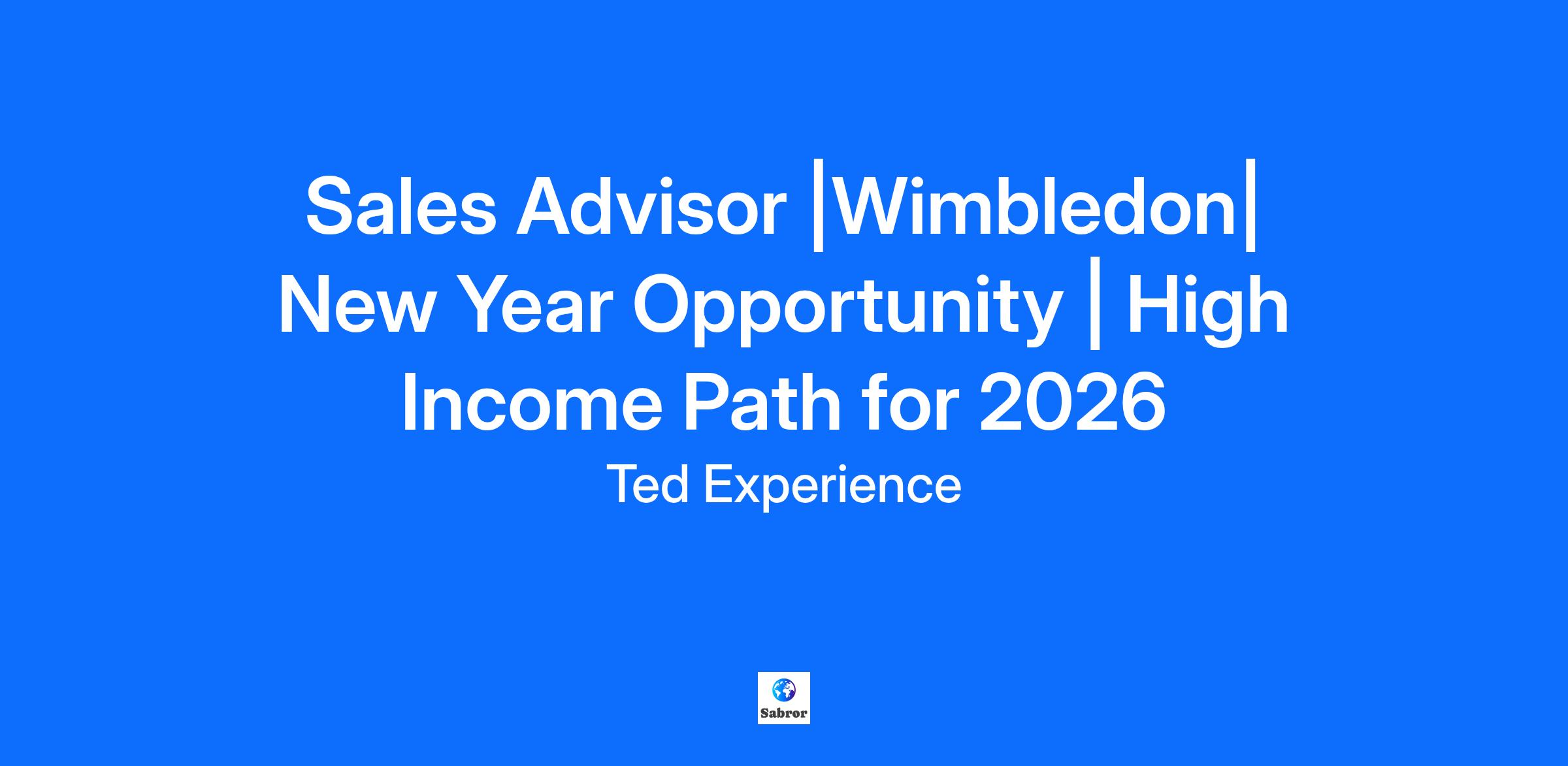 Sales Advisor |Wimbledon| New Year Opportunity | High Income Path for 2026

Ted Experience

Sabror